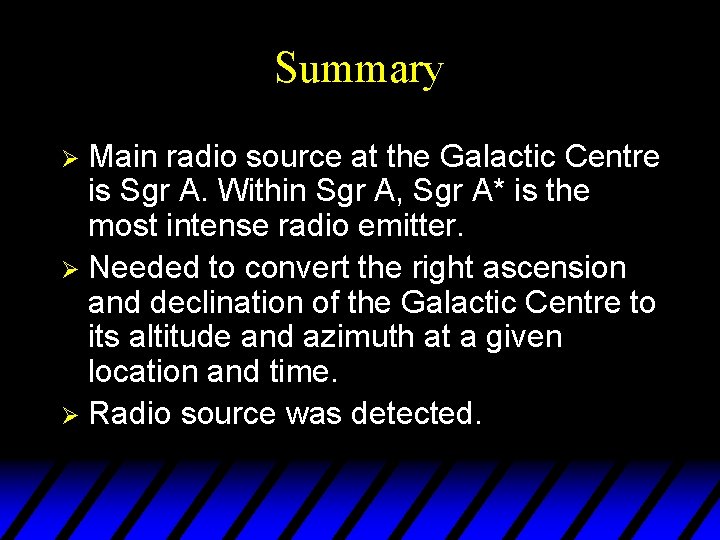 Summary

➢ Main radio source at the Galactic Centre is Sgr A. Within Sgr A, Sgr A* is the most intense radio emitter.

➢ Needed to convert the right ascension and declination of the Galactic Centre to its altitude and azimuth at a given location and time.

➢ Radio source was detected.